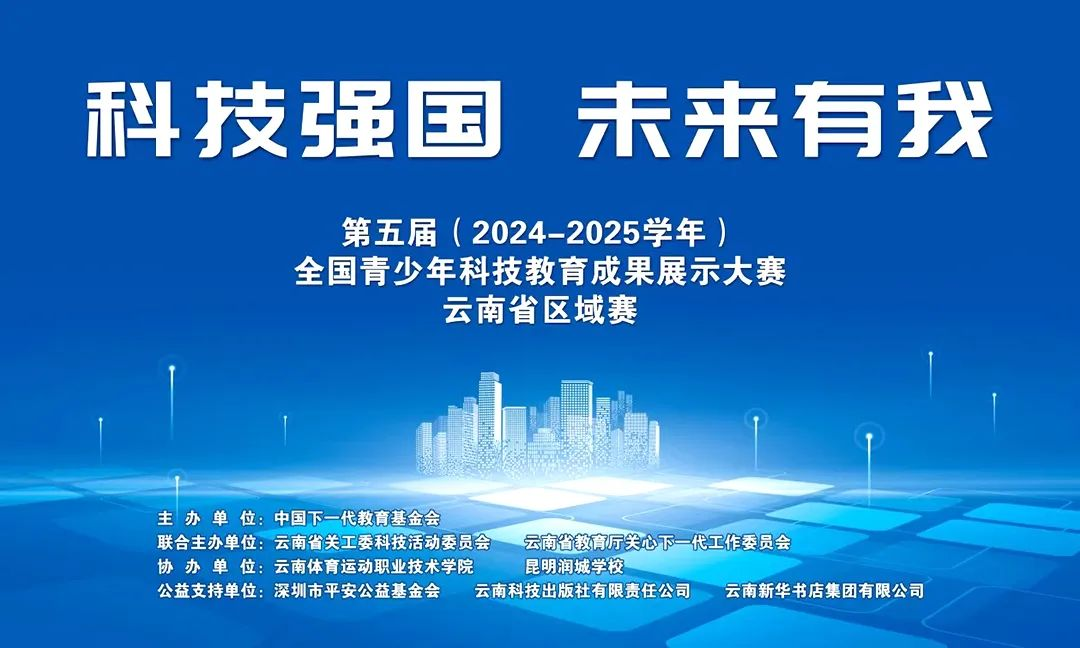 科技强国 未来有我

第五届（2024-2025学年）
全国青少年科技教育成果展示大赛
云南省区域赛

主 办 单 位：中国下一代教育基金会
联合主办单位：云南省关工委科技活动委员会　云南省教育厅关心下一代工作委员会
协 办 单 位：云南体育运动职业技术学院　昆明润城学校
公益支持单位：深圳市平安公益基金会　云南科技出版社有限责任公司　云南新华书店集团有限公司